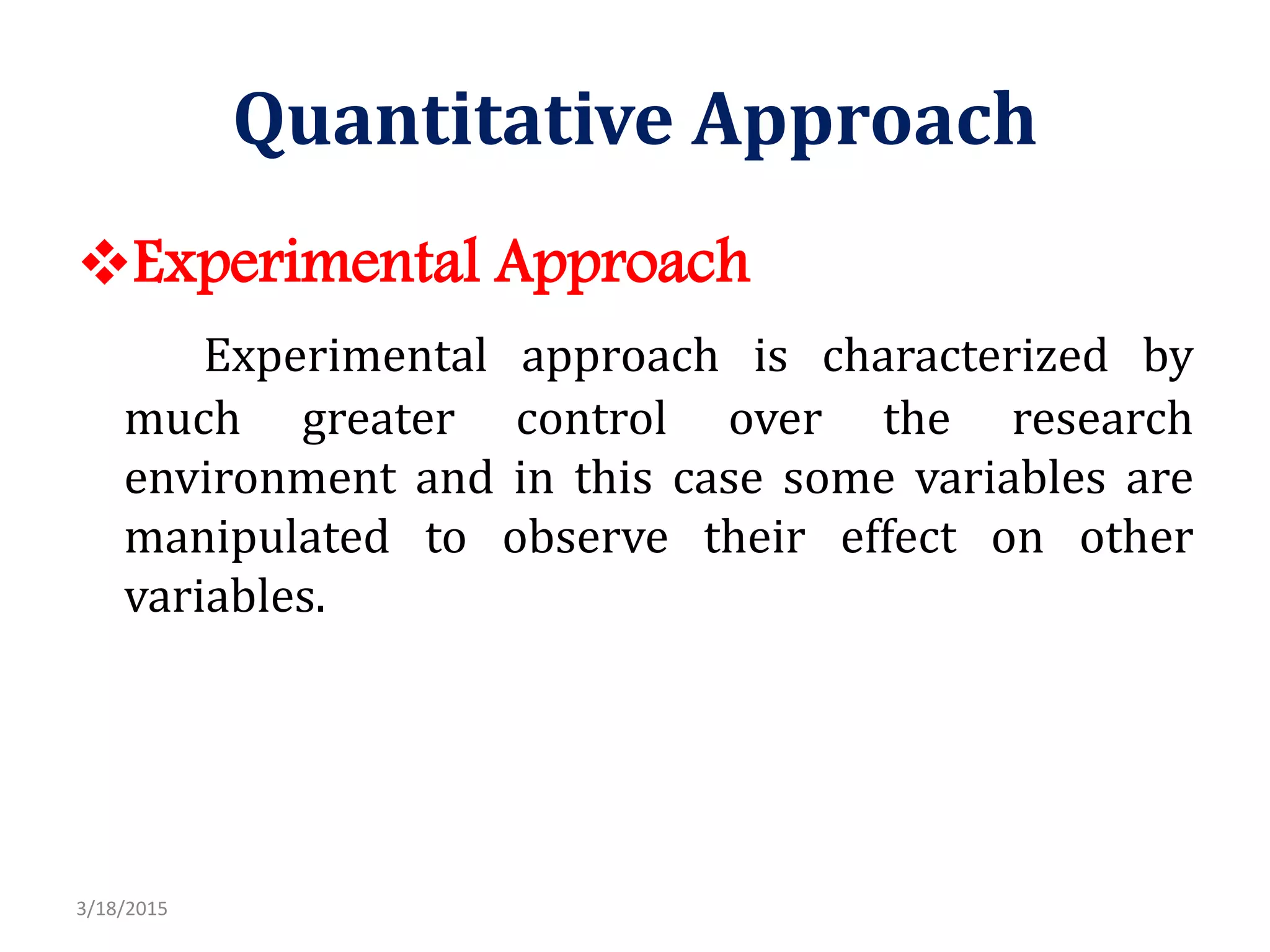 Quantitative Approach

❖Experimental Approach

Experimental approach is characterized by much greater control over the research environment and in this case some variables are manipulated to observe their effect on other variables.

3/18/2015